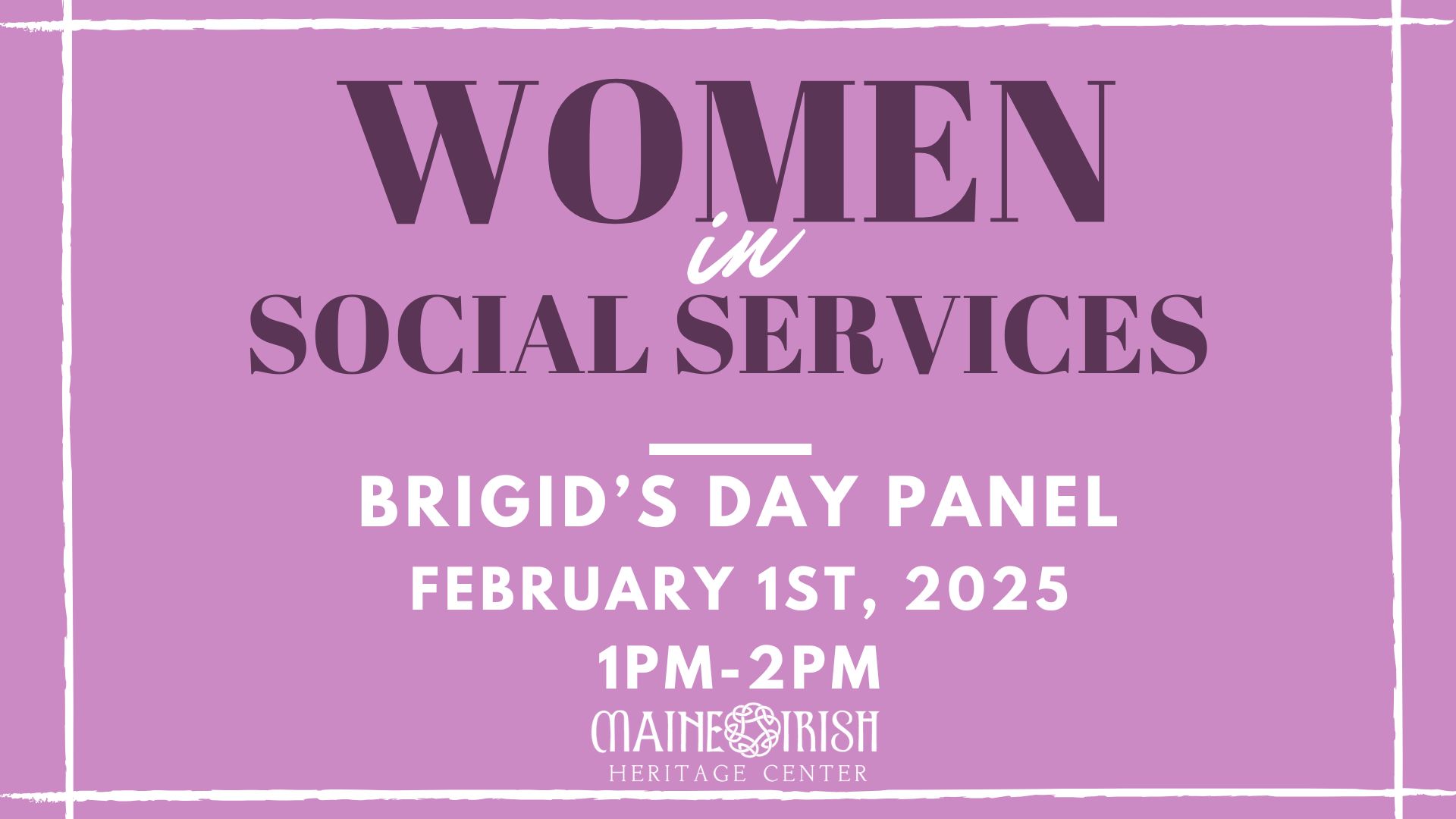 WOMEN
in
SOCIAL SERVICES

BRIGID'S DAY PANEL
FEBRUARY 1ST, 2025
1PM-2PM

MAINE IRISH
HERITAGE CENTER